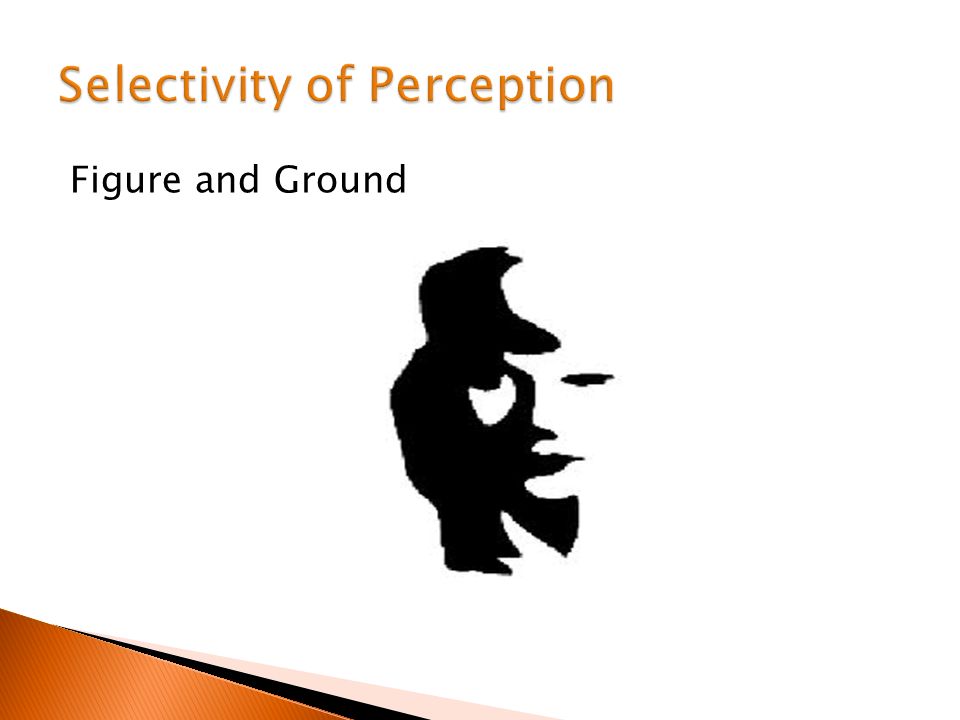 Selectivity of Perception

Figure and Ground